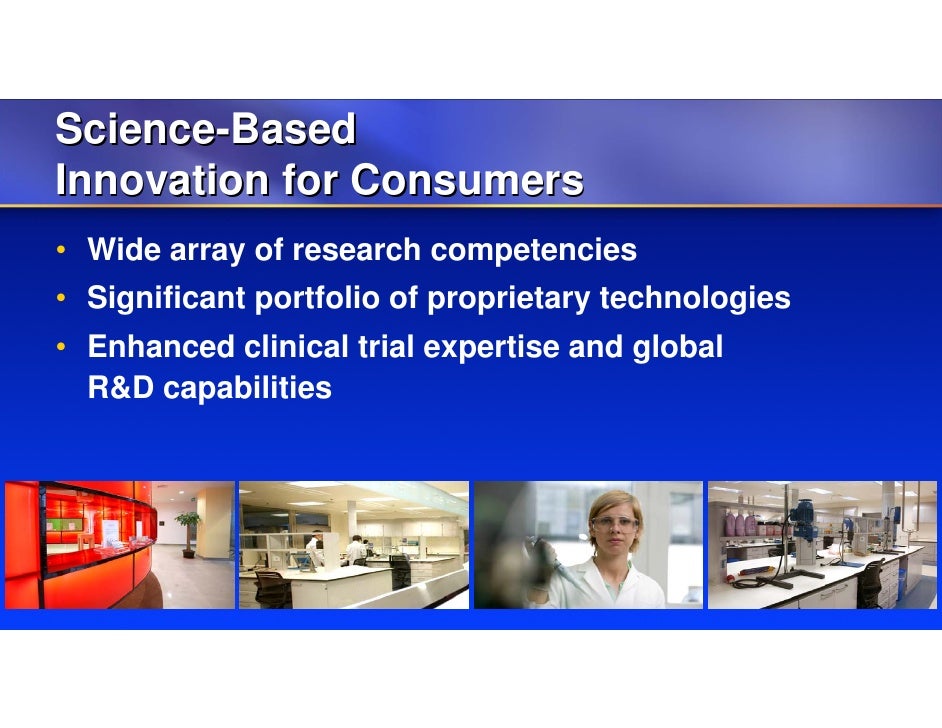 Science-Based
Innovation for Consumers

• Wide array of research competencies
• Significant portfolio of proprietary technologies
• Enhanced clinical trial expertise and global R&D capabilities